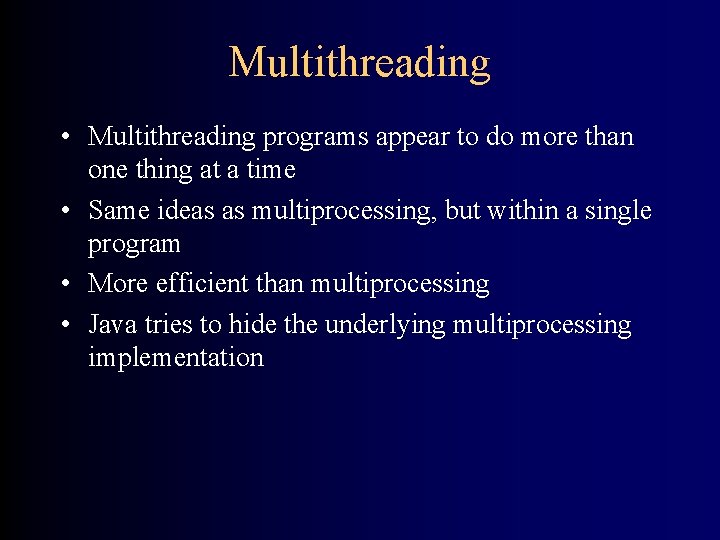 Multithreading

• Multithreading programs appear to do more than one thing at a time

• Same ideas as multiprocessing, but within a single program

• More efficient than multiprocessing

• Java tries to hide the underlying multiprocessing implementation